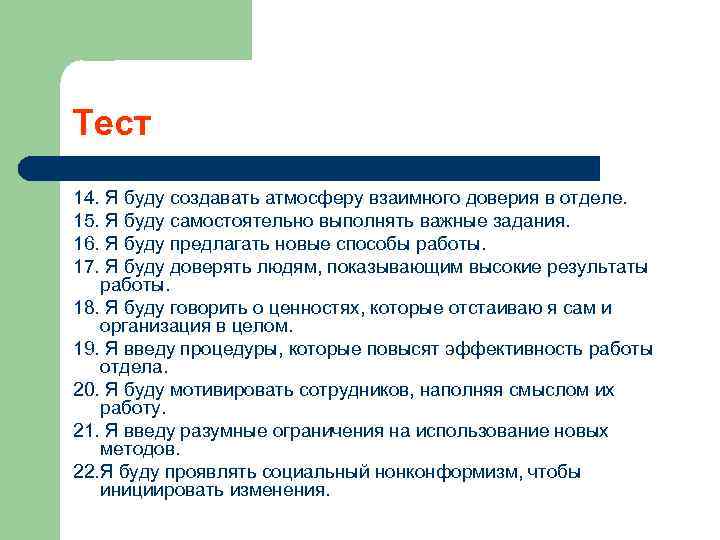 Тест

14. Я буду создавать атмосферу взаимного доверия в отделе.
15. Я буду самостоятельно выполнять важные задания.
16. Я буду предлагать новые способы работы.
17. Я буду доверять людям, показывающим высокие результаты работы.
18. Я буду говорить о ценностях, которые отстаиваю я сам и организация в целом.
19. Я введу процедуры, которые повысят эффективность работы отдела.
20. Я буду мотивировать сотрудников, наполняя смыслом их работу.
21. Я введу разумные ограничения на использование новых методов.
22.Я буду проявлять социальный нонконформизм, чтобы инициировать изменения.